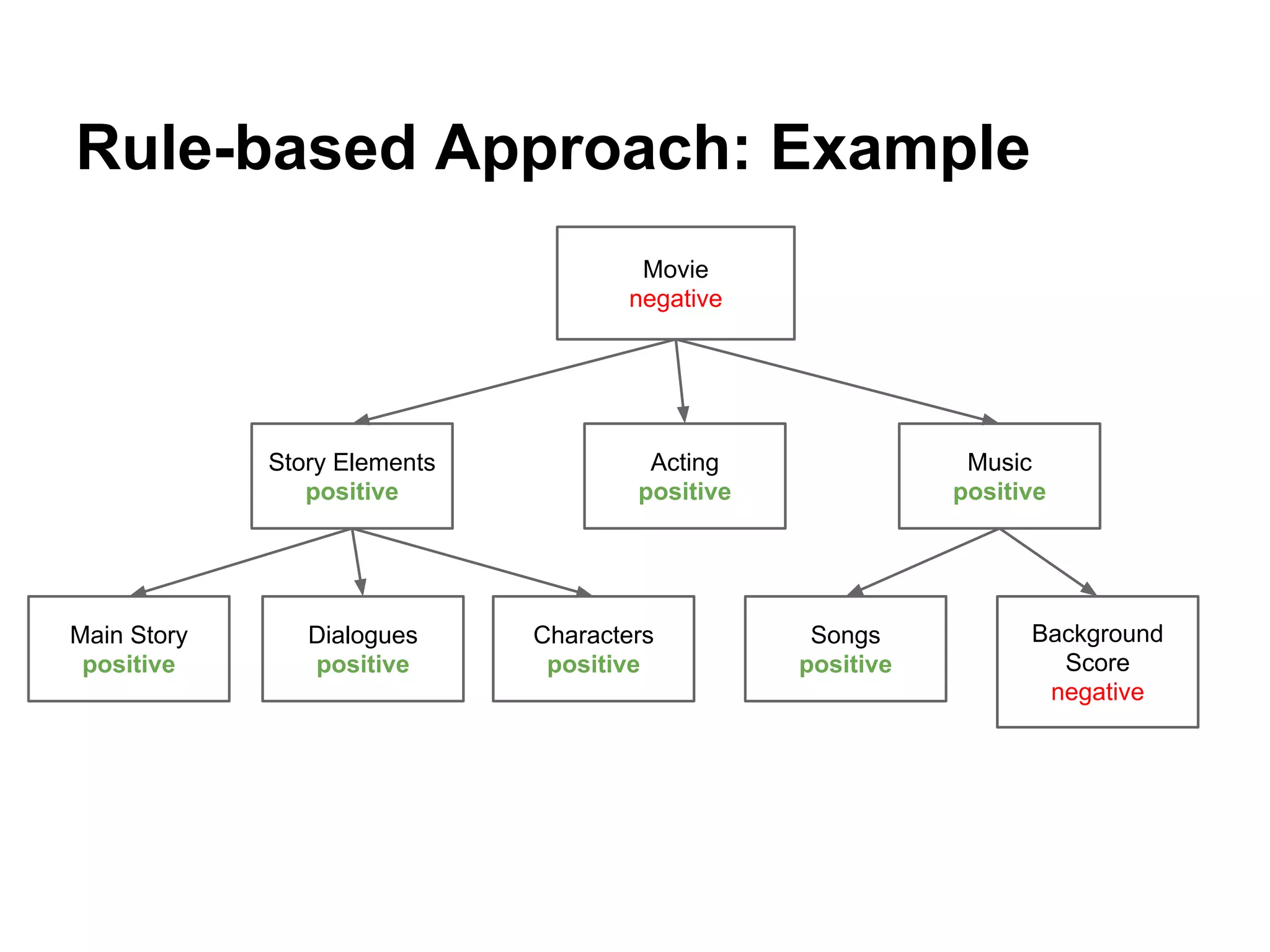 Rule-based Approach: Example

Movie
negative

Story Elements
positive

Acting
positive

Music
positive

Main Story
positive

Dialogues
positive

Characters
positive

Songs
positive

Background Score
negative